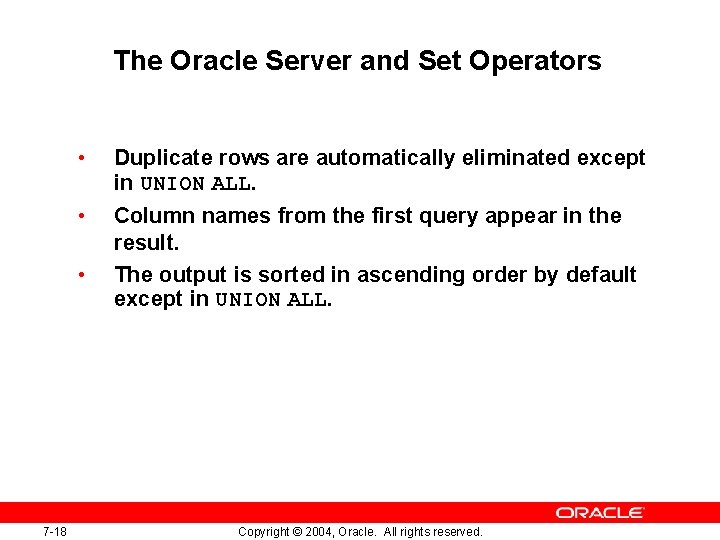 The Oracle Server and Set Operators

• Duplicate rows are automatically eliminated except in UNION ALL.
• Column names from the first query appear in the result.
• The output is sorted in ascending order by default except in UNION ALL.

ORACLE

7-18

Copyright © 2004, Oracle. All rights reserved.